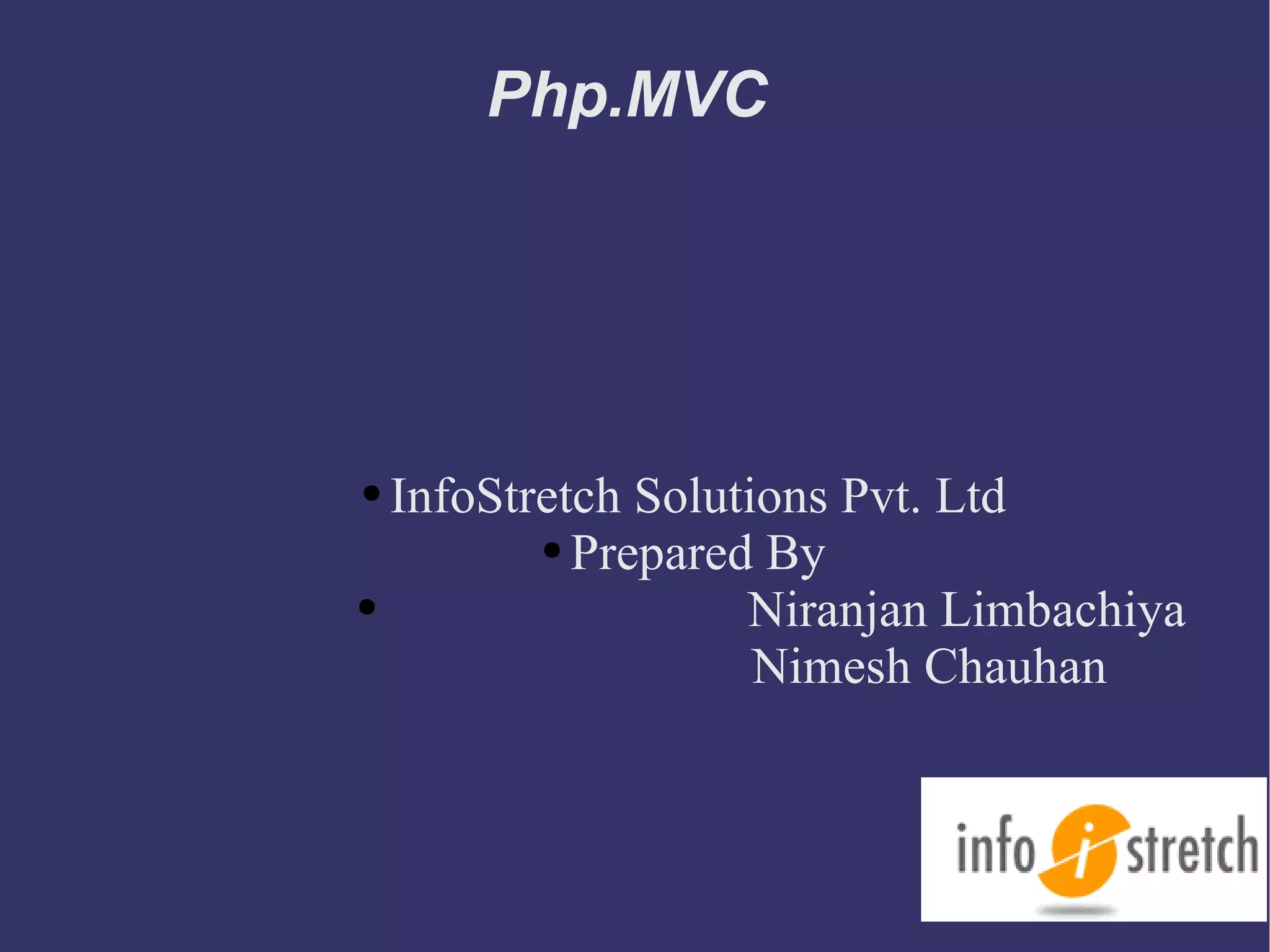 Php.MVC

• InfoStretch Solutions Pvt. Ltd
• Prepared By
• Niranjan Limbachiya
Nimesh Chauhan

info i stretch